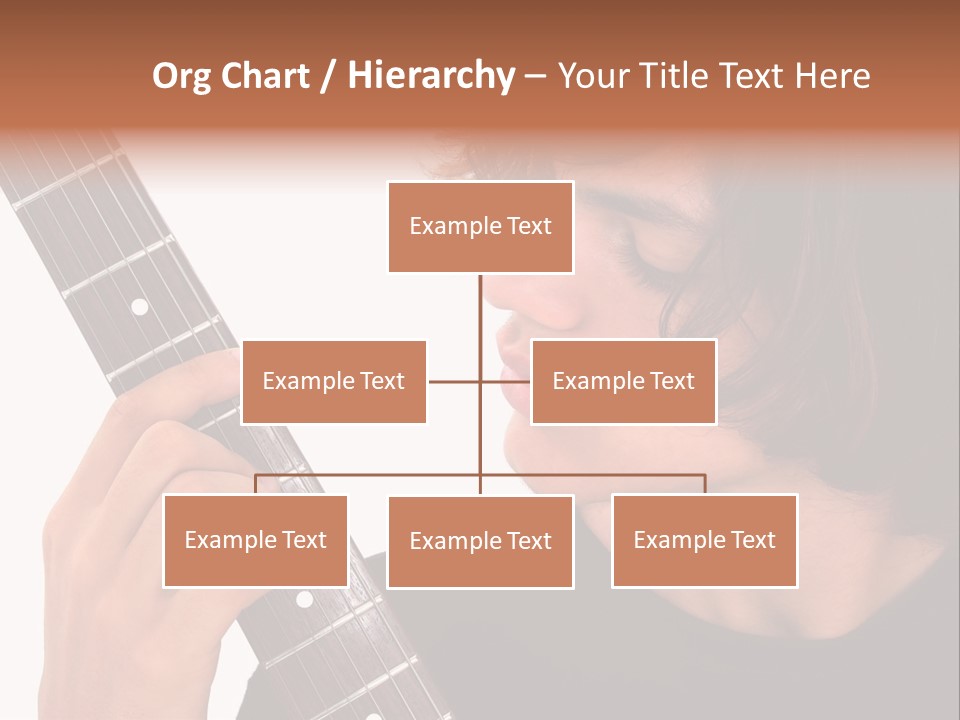 Org Chart / Hierarchy – Your Title Text Here

Example Text

Example Text

Example Text

Example Text

Example Text

Example Text